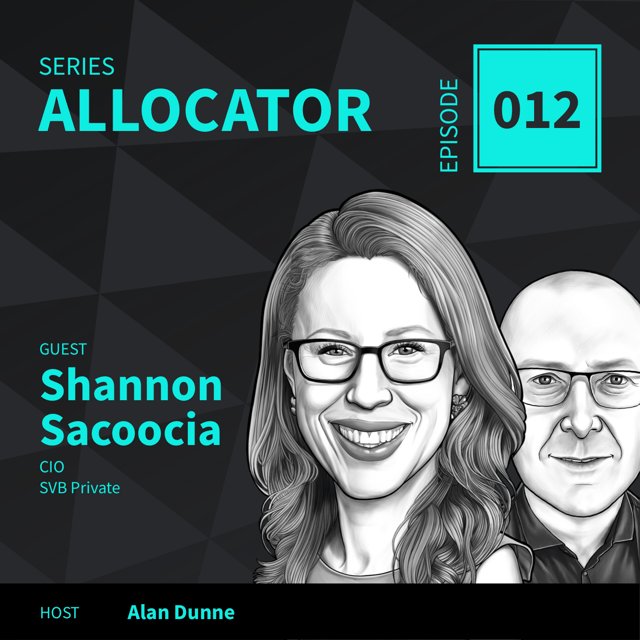 SERIES
ALLOCATOR

EPISODE
012

GUEST
Shannon Sacoocia
CIO
SVB Private

HOST Alan Dunne